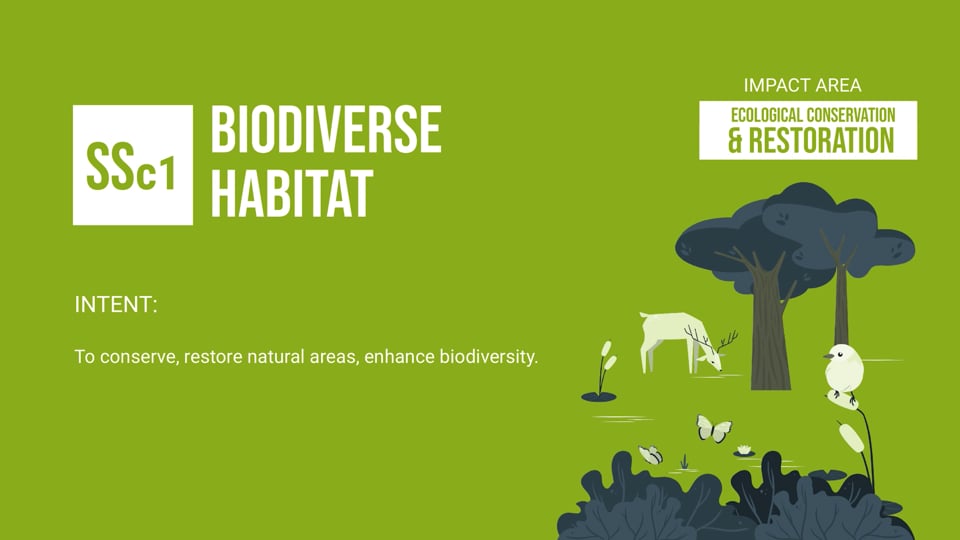 SSc1

BIODIVERSE HABITAT

IMPACT AREA

ECOLOGICAL CONSERVATION
& RESTORATION

INTENT:

To conserve, restore natural areas, enhance biodiversity.